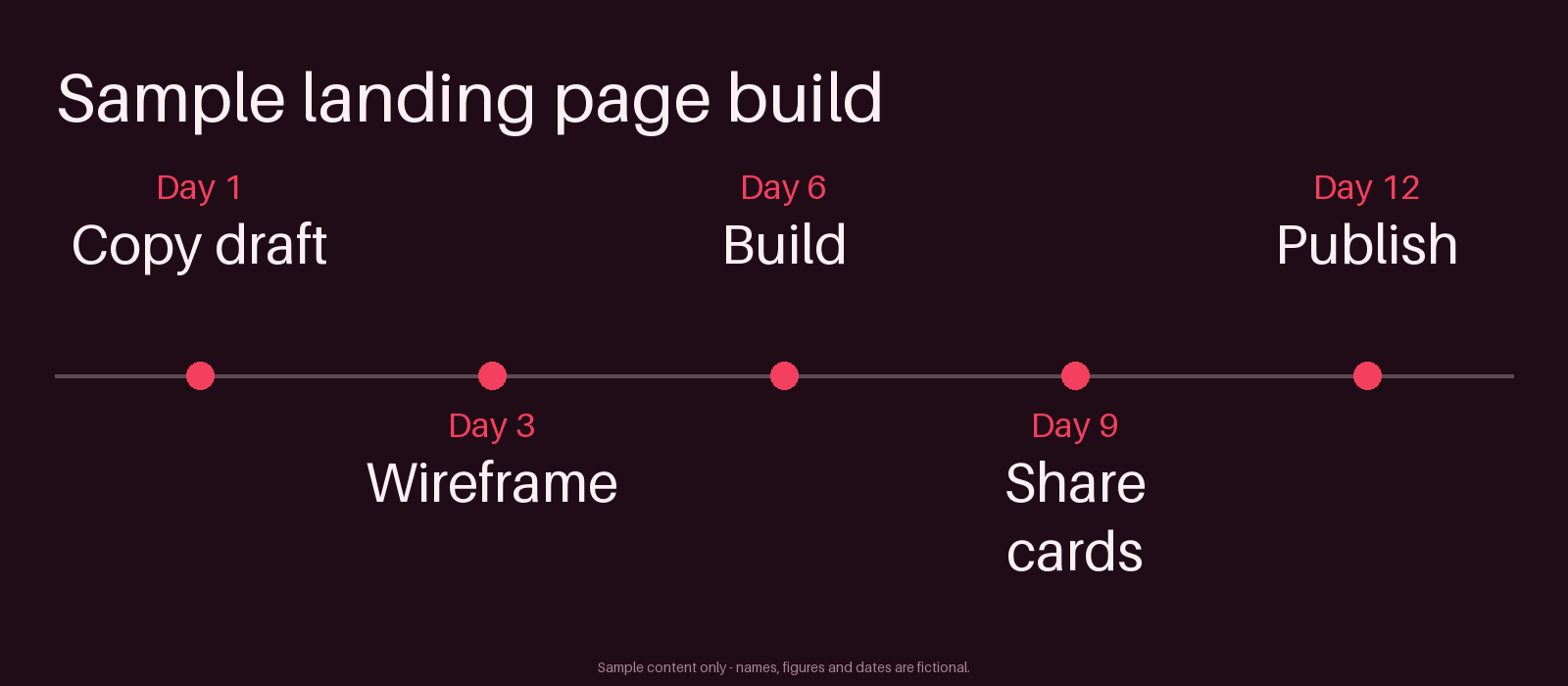 Sample landing page build

Day 1
Copy draft

Day 3
Wireframe

Day 6
Build

Day 9
Share cards

Day 12
Publish

Sample content only - names, figures and dates are fictional.